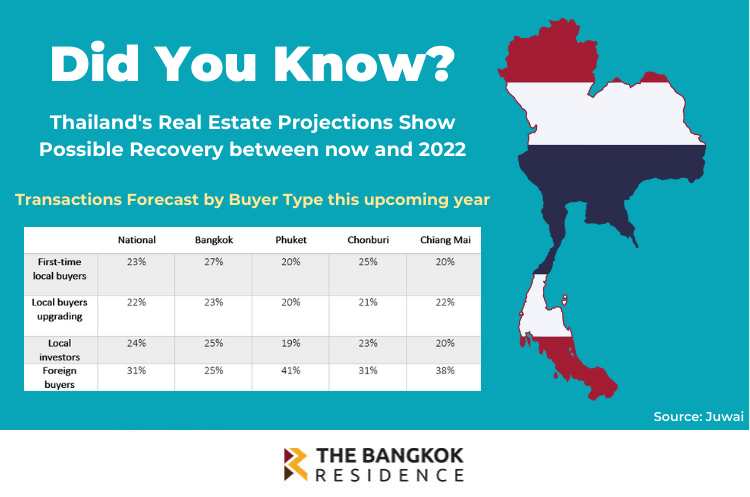 Did You Know?

Thailand's Real Estate Projections Show Possible Recovery between now and 2022

Transactions Forecast by Buyer Type this upcoming year

| | National | Bangkok | Phuket | Chonburi | Chiang Mai |
|---|---|---|---|---|---|
| First-time local buyers | 23% | 27% | 20% | 25% | 20% |
| Local buyers upgrading | 22% | 23% | 20% | 21% | 22% |
| Local investors | 24% | 25% | 19% | 23% | 20% |
| Foreign buyers | 31% | 25% | 41% | 31% | 38% |

Source: Juwai

THE BANGKOK RESIDENCE